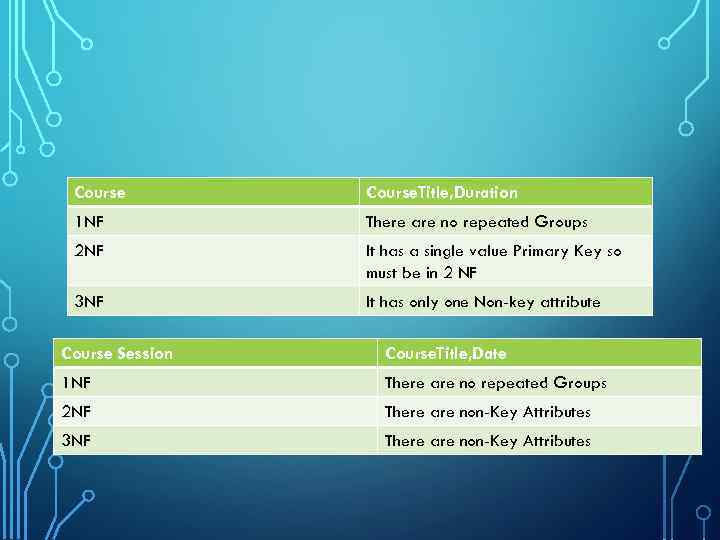 | Course | CourseTitle,Duration |
|---|---|
| 1NF | There are no repeated Groups |
| 2NF | It has a single value Primary Key so must be in 2 NF |
| 3NF | It has only one Non-key attribute |

| Course Session | CourseTitle,Date |
|---|---|
| 1NF | There are no repeated Groups |
| 2NF | There are non-Key Attributes |
| 3NF | There are non-Key Attributes |